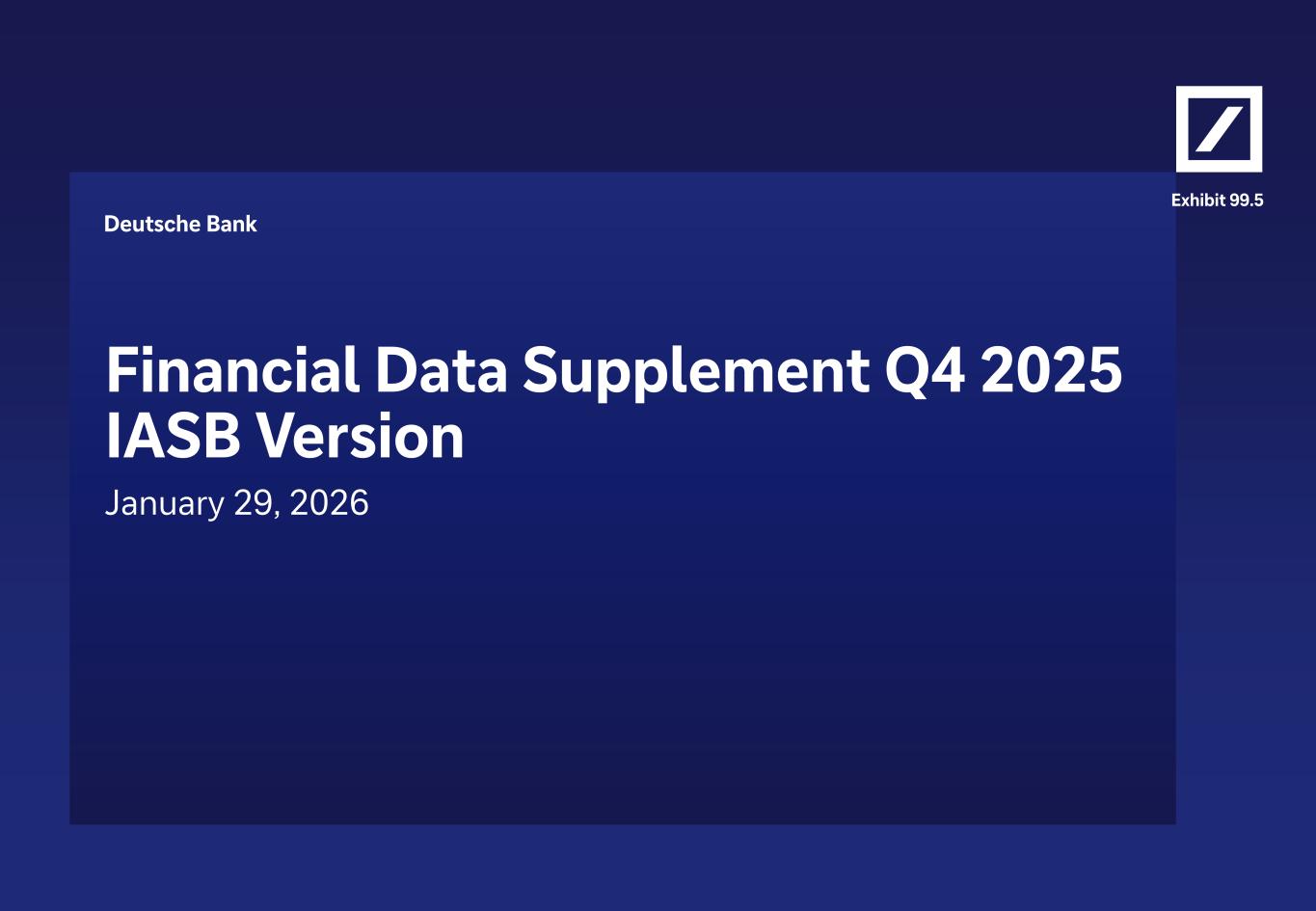 Exhibit 99.5

Deutsche Bank

Financial Data Supplement Q4 2025
IASB Version

January 29, 2026